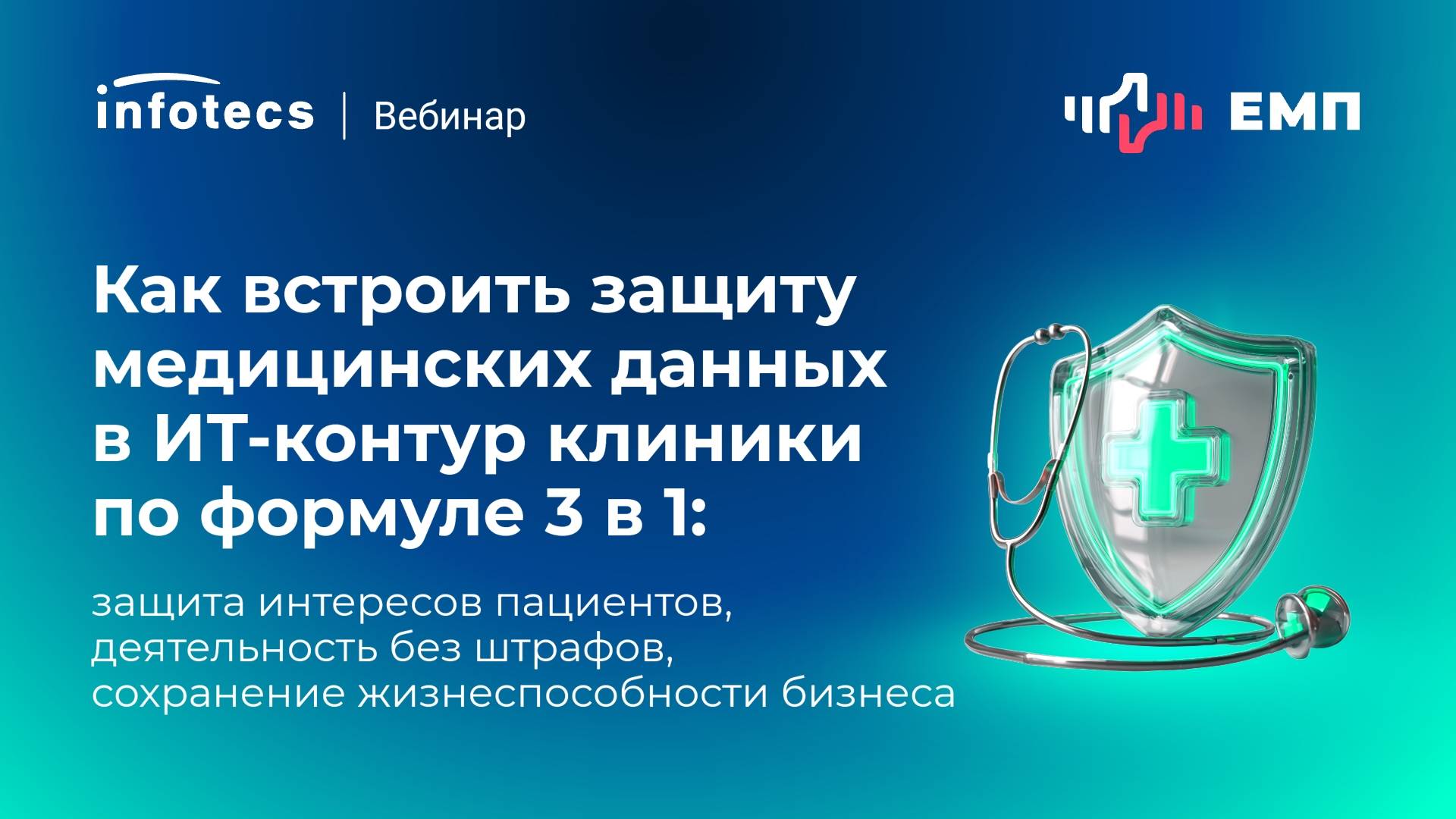 infotecs | Вебинар

ЕМП

Как встроить защиту медицинских данных в ИТ-контур клиники по формуле 3 в 1:

защита интересов пациентов, деятельность без штрафов, сохранение жизнеспособности бизнеса